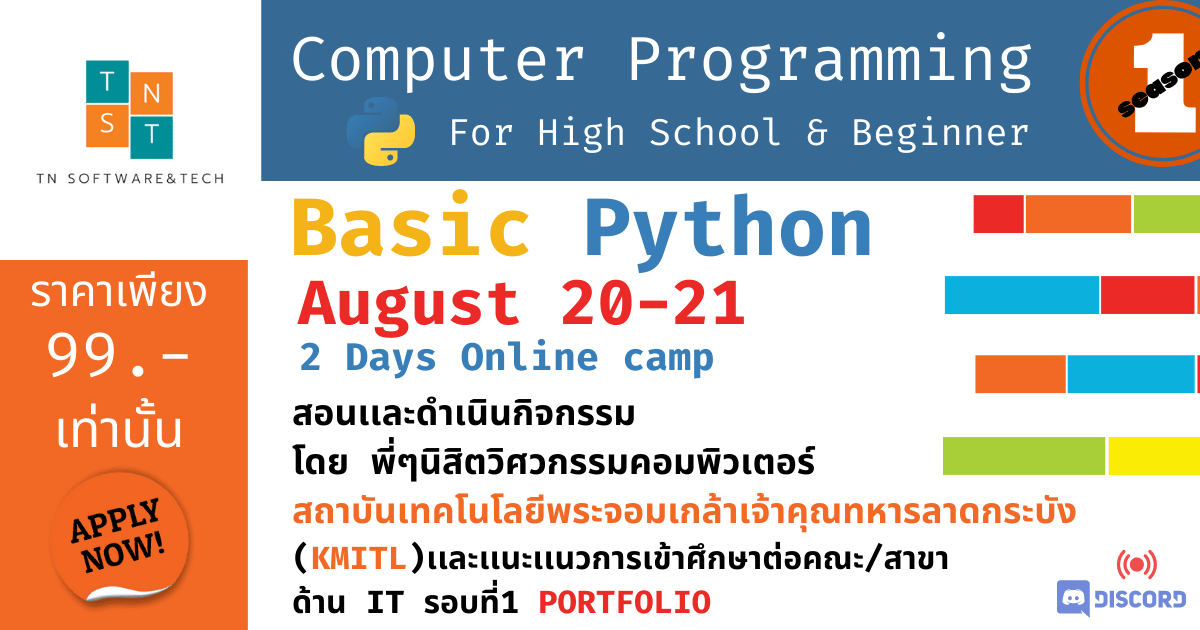 T N
S T

TN SOFTWARE&TECH

ราคาเพียง 99.- เท่านั้น

APPLY NOW!

Computer Programming

For High School & Beginner

season 1

Basic Python

August 20-21

2 Days Online camp

สอนและดำเนินกิจกรรม

โดย พี่ๆนิสิตวิศวกรรมคอมพิวเตอร์

สถาบันเทคโนโลยีพระจอมเกล้าเจ้าคุณทหารลาดกระบัง

(KMITL)และแนะแนวการเข้าศึกษาต่อคณะ/สาขา

ด้าน IT รอบที่1 PORTFOLIO

DISCORD